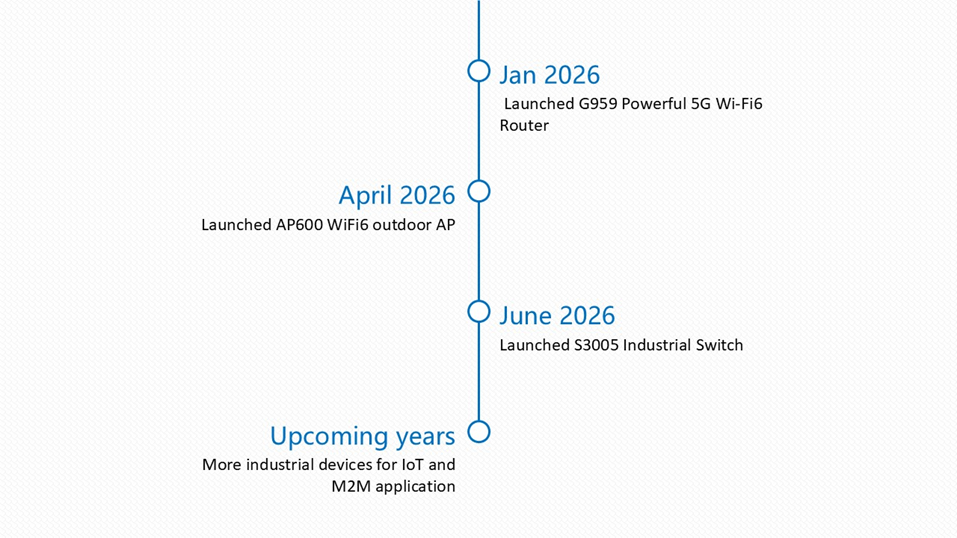 Jan 2026
Launched G959 Powerful 5G Wi-Fi6 Router

April 2026
Launched AP600 WiFi6 outdoor AP

June 2026
Launched S3005 Industrial Switch

Upcoming years
More industrial devices for IoT and M2M application